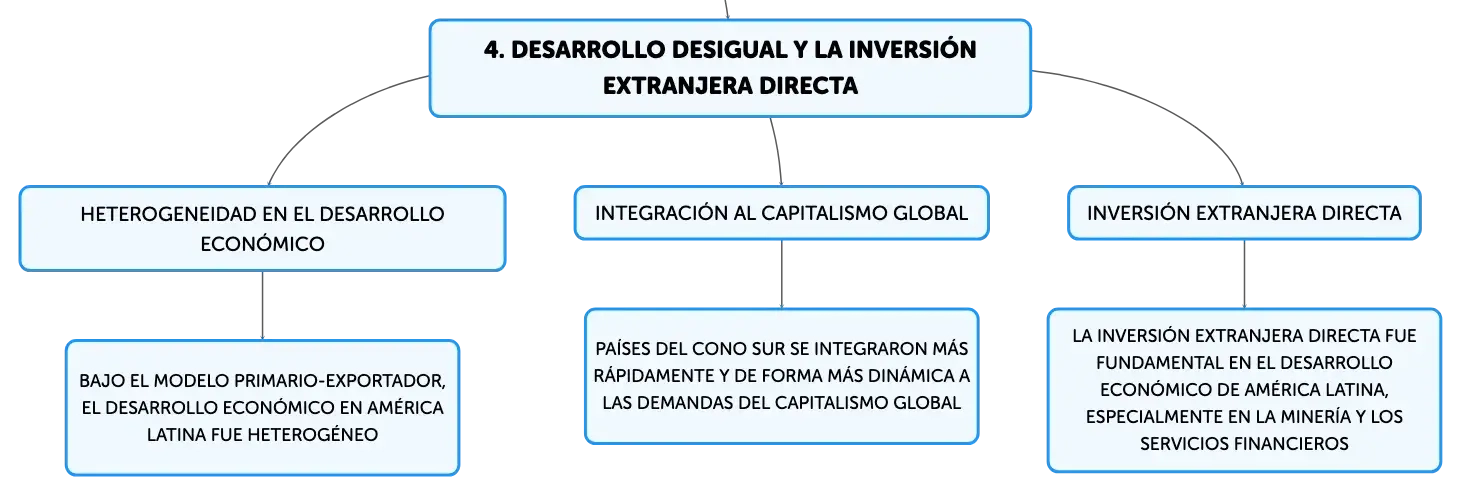 4. DESARROLLO DESIGUAL Y LA INVERSIÓN EXTRANJERA DIRECTA

HETEROGENEIDAD EN EL DESARROLLO ECONÓMICO

BAJO EL MODELO PRIMARIO-EXPORTADOR, EL DESARROLLO ECONÓMICO EN AMÉRICA LATINA FUE HETEROGÉNEO

INTEGRACIÓN AL CAPITALISMO GLOBAL

PAÍSES DEL CONO SUR SE INTEGRARON MÁS RÁPIDAMENTE Y DE FORMA MÁS DINÁMICA A LAS DEMANDAS DEL CAPITALISMO GLOBAL

INVERSIÓN EXTRANJERA DIRECTA

LA INVERSIÓN EXTRANJERA DIRECTA FUE FUNDAMENTAL EN EL DESARROLLO ECONÓMICO DE AMÉRICA LATINA, ESPECIALMENTE EN LA MINERÍA Y LOS SERVICIOS FINANCIEROS